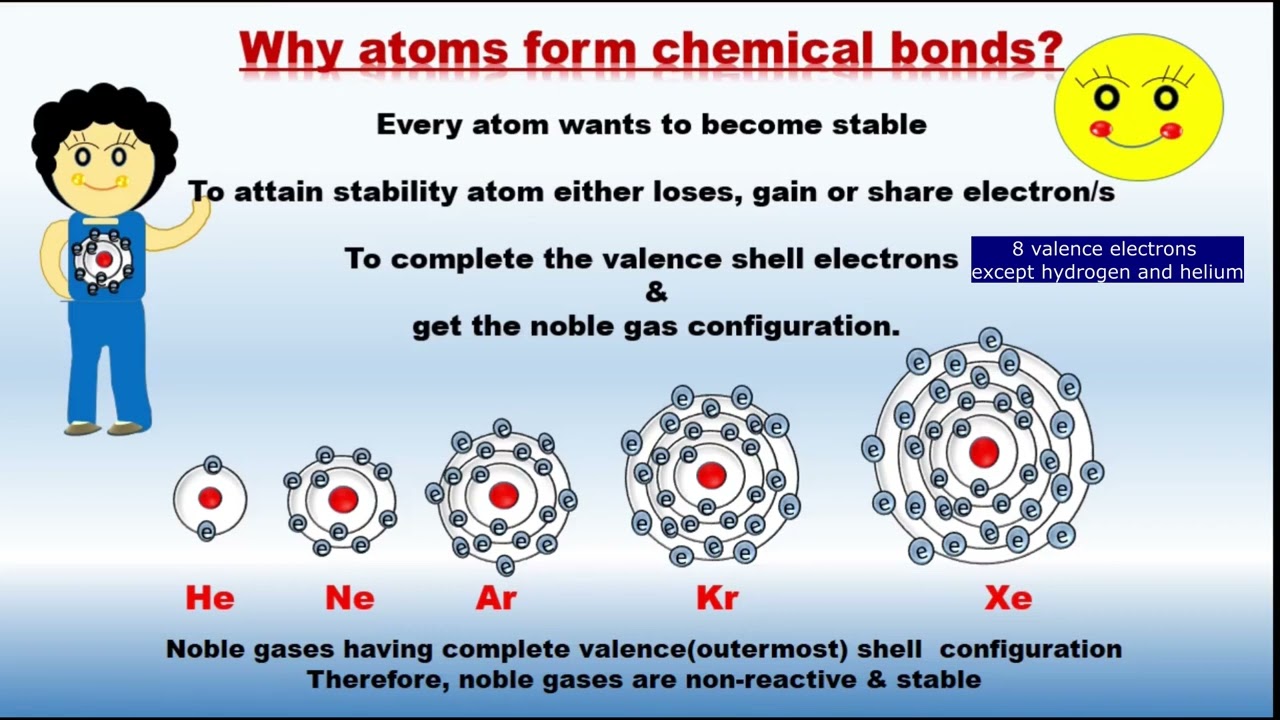 Why atoms form chemical bonds?

Every atom wants to become stable

To attain stability atom either loses, gain or share electron/s

To complete the valence shell electrons
&
get the noble gas configuration.

8 valence electrons except hydrogen and helium

He Ne Ar Kr Xe

Noble gases having complete valence(outermost) shell configuration
Therefore, noble gases are non-reactive & stable